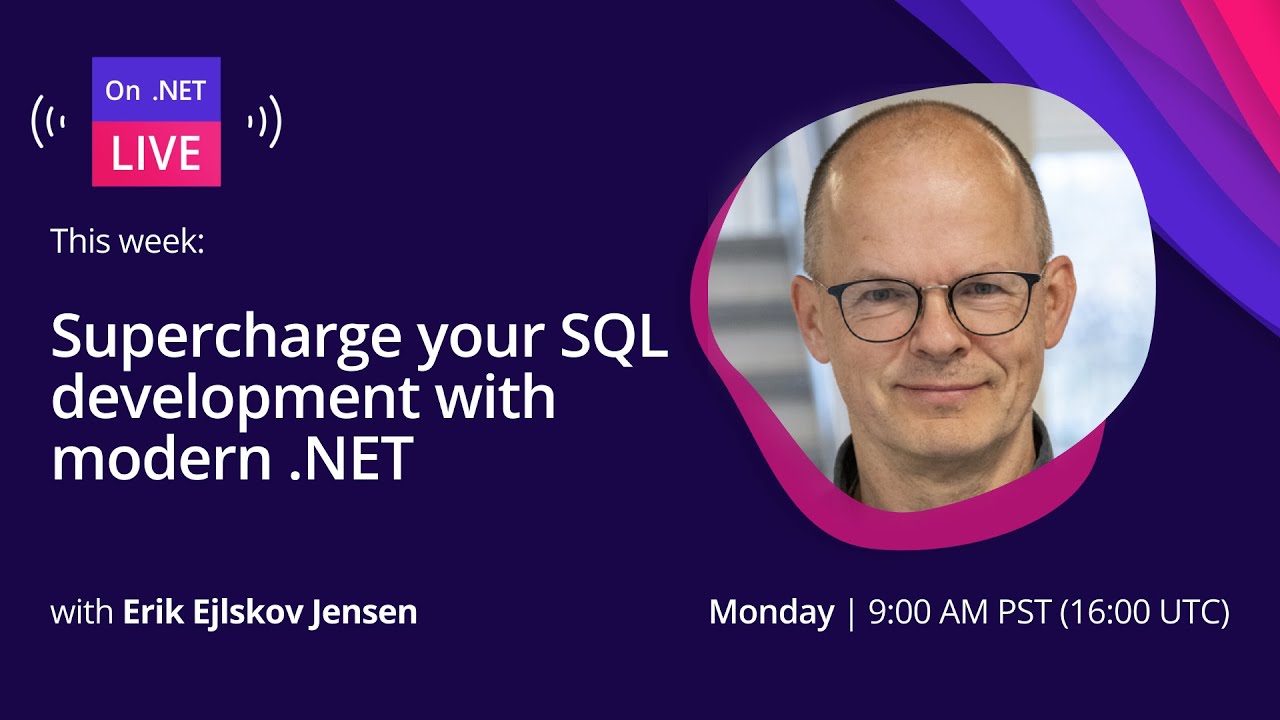 On .NET
LIVE

This week:

Supercharge your SQL development with modern .NET

with Erik Ejlskov Jensen

Monday | 9:00 AM PST (16:00 UTC)